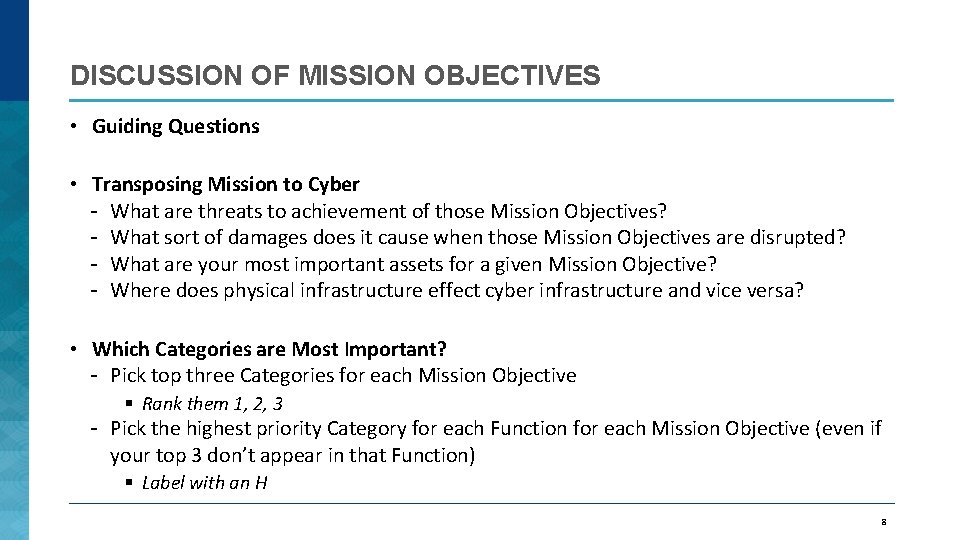 DISCUSSION OF MISSION OBJECTIVES

• Guiding Questions

• Transposing Mission to Cyber
- What are threats to achievement of those Mission Objectives?
- What sort of damages does it cause when those Mission Objectives are disrupted?
- What are your most important assets for a given Mission Objective?
- Where does physical infrastructure effect cyber infrastructure and vice versa?

• Which Categories are Most Important?
- Pick top three Categories for each Mission Objective
▪ Rank them 1, 2, 3
- Pick the highest priority Category for each Function for each Mission Objective (even if your top 3 don't appear in that Function)
▪ Label with an H

8